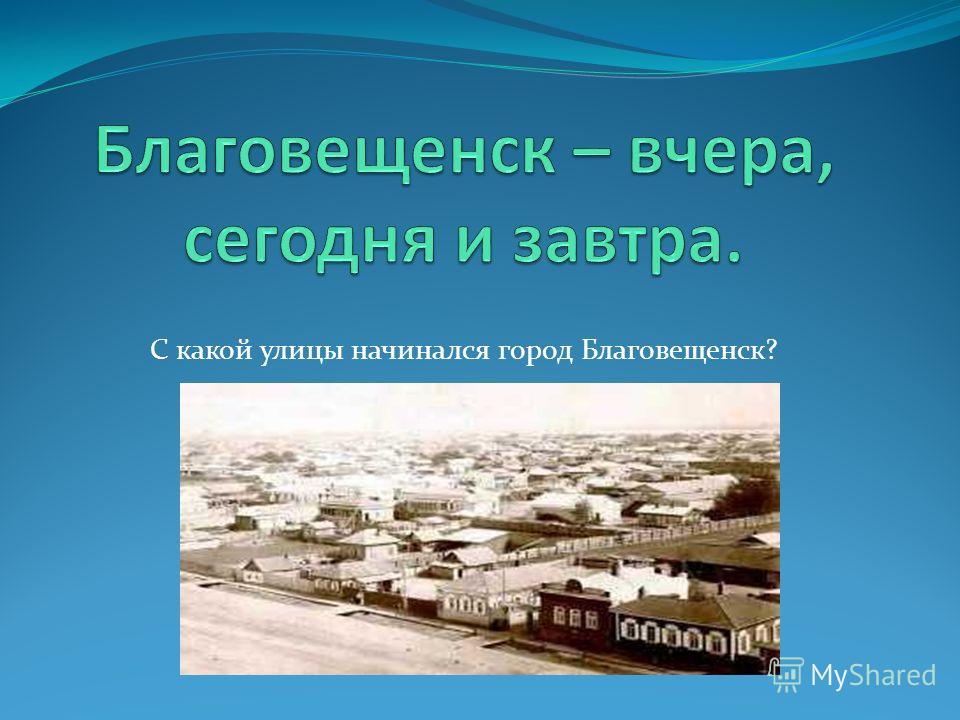 Благовещенск – вчера, сегодня и завтра.

С какой улицы начинался город Благовещенск?

MyShared